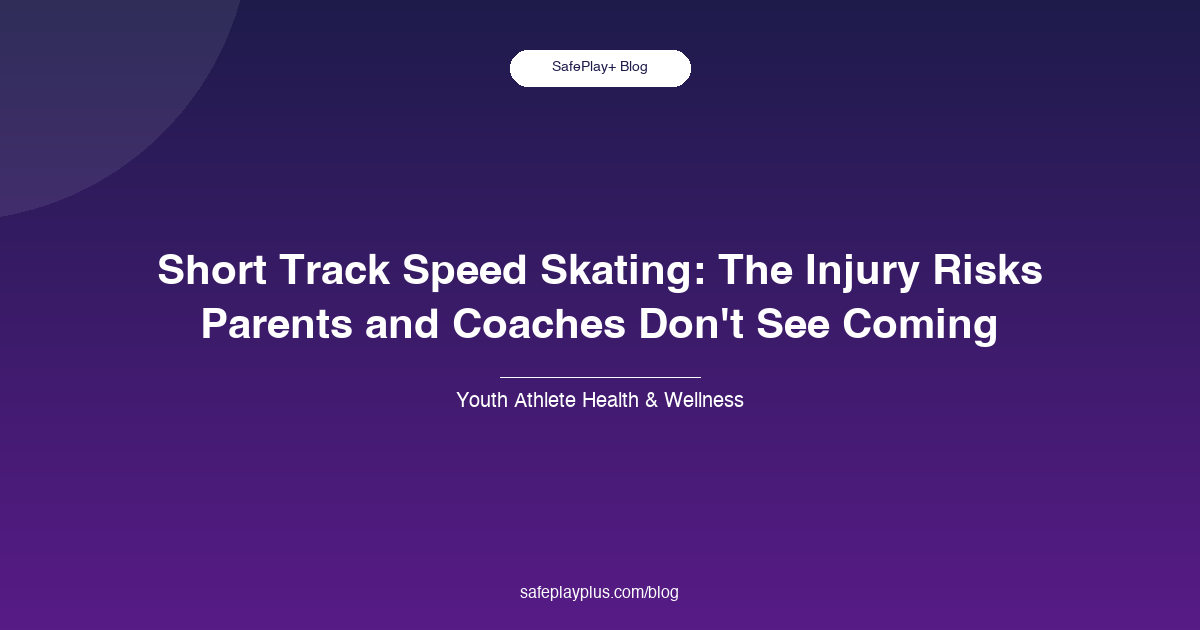 SafePlay+ Blog

Short Track Speed Skating: The Injury Risks Parents and Coaches Don't See Coming

Youth Athlete Health & Wellness

safeplayplus.com/blog